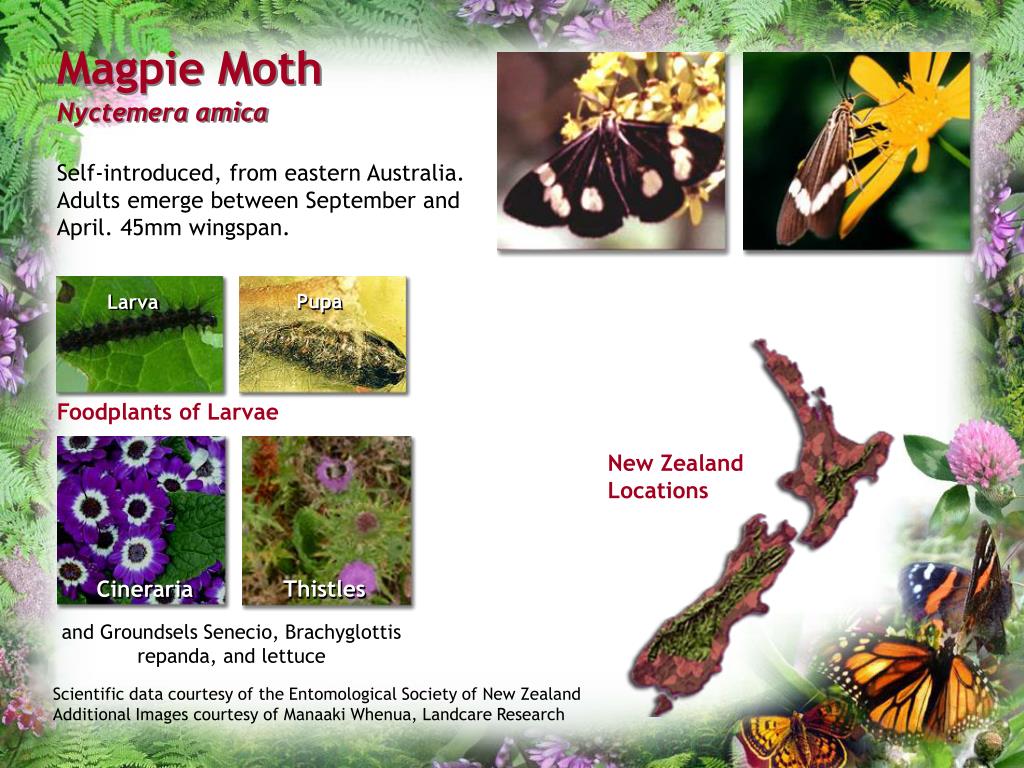 Magpie Moth
Nyctemera amica

Self-introduced, from eastern Australia. Adults emerge between September and April. 45mm wingspan.

Larva

Pupa

Foodplants of Larvae

Cineraria

Thistles

and Groundsels Senecio, Brachyglottis repanda, and lettuce

New Zealand Locations

Scientific data courtesy of the Entomological Society of New Zealand
Additional Images courtesy of Manaaki Whenua, Landcare Research